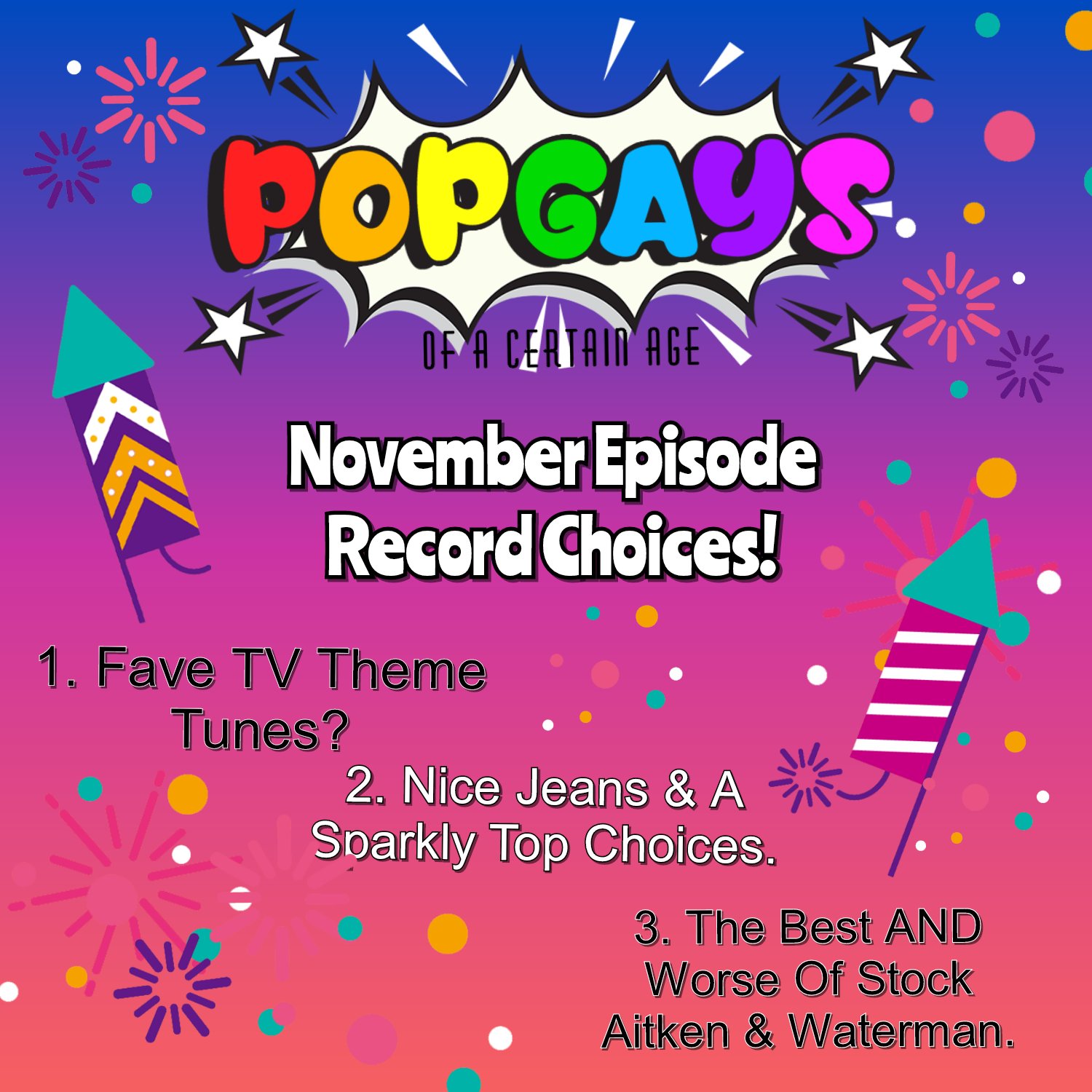 POPGAYS

OF A CERTAIN AGE

November Episode Record Choices!

1. Fave TV Theme Tunes?

2. Nice Jeans & A Sparkly Top Choices.

3. The Best AND Worse Of Stock Aitken & Waterman.